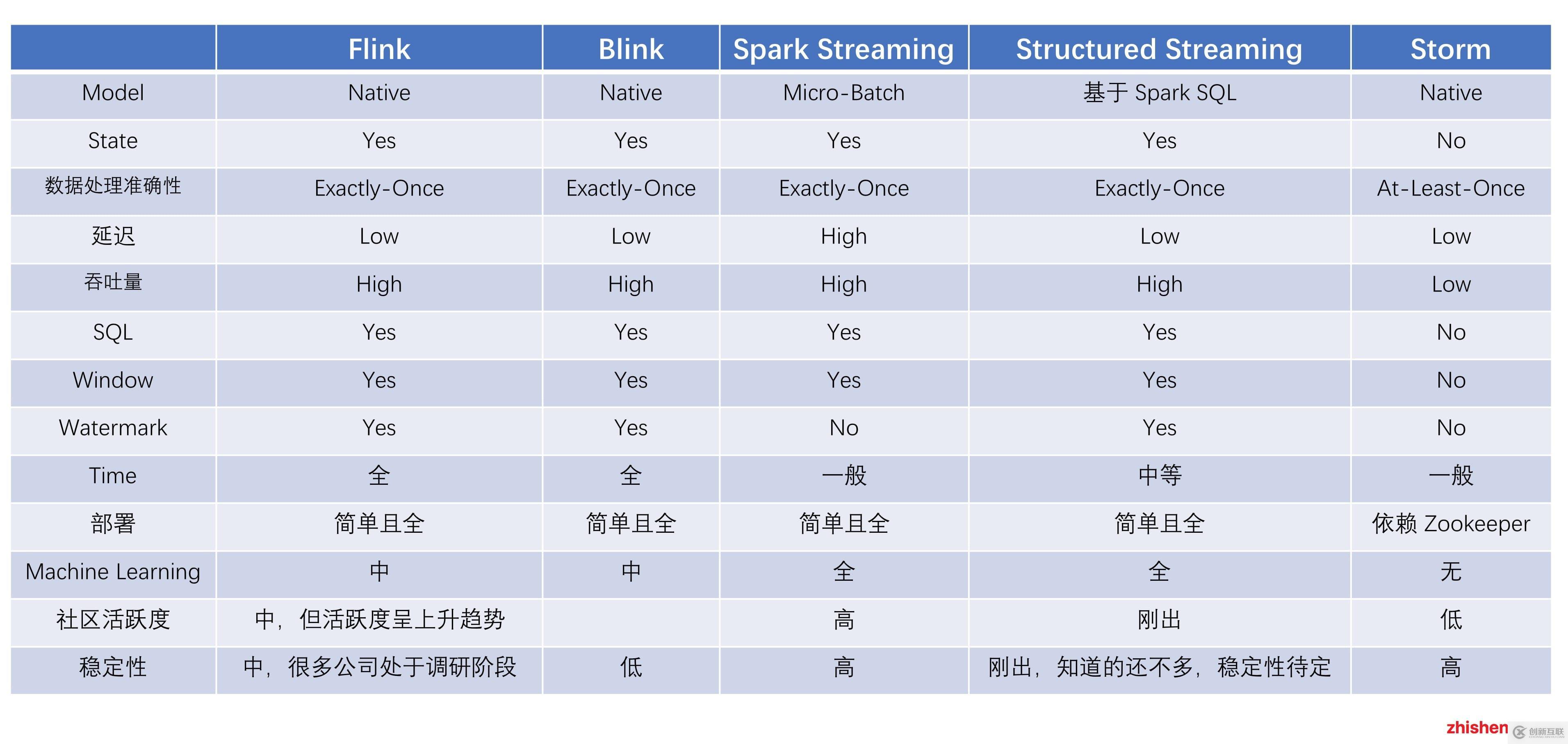 | | Flink | Blink | Spark Streaming | Structured Streaming | Storm |
|---|---|---|---|---|---|
| Model | Native | Native | Micro-Batch | 基于 Spark SQL | Native |
| State | Yes | Yes | Yes | Yes | No |
| 数据处理准确性 | Exactly-Once | Exactly-Once | Exactly-Once | Exactly-Once | At-Least-Once |
| 延迟 | Low | Low | High | Low | Low |
| 吞吐量 | High | High | High | High | Low |
| SQL | Yes | Yes | Yes | Yes | No |
| Window | Yes | Yes | Yes | Yes | No |
| Watermark | Yes | Yes | No | Yes | No |
| Time | 全 | 全 | 一般 | 中等 | 一般 |
| 部署 | 简单且全 | 简单且全 | 简单且全 | 简单且全 | 依赖 Zookeeper |
| Machine Learning | 中 | 中 | 全 | 全 | 无 |
| 社区活跃度 | 中，但活跃度呈上升趋势 | | 高 | 刚出 | 低 |
| 稳定性 | 中，很多公司处于调研阶段 | 低 | 高 | 刚出，知道的还不多，稳定性待定 | 高 |

zhishen 创新互联